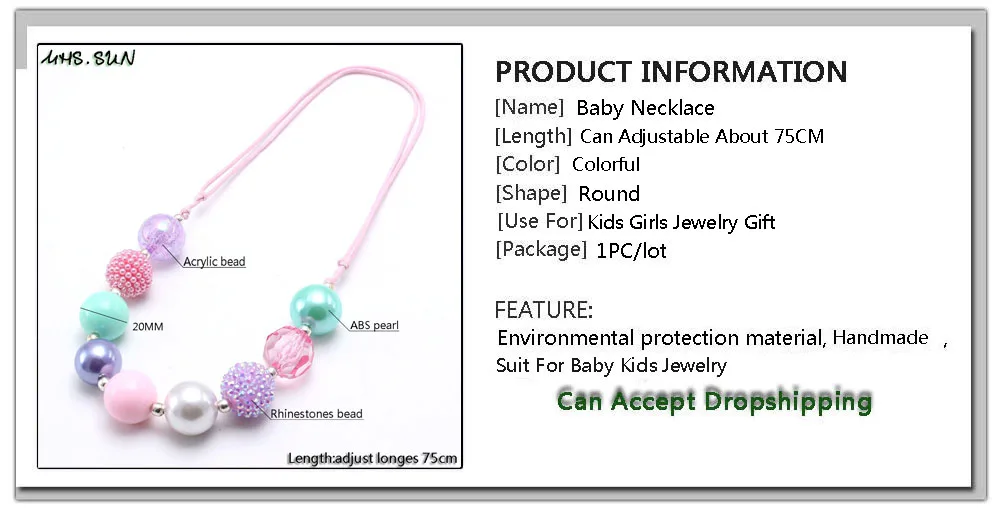 MHS.SUN

Acrylic bead

20MM

ABS pearl

Rhinestones bead

Length:adjust longes 75cm

PRODUCT INFORMATION

[Name] Baby Necklace
[Length] Can Adjustable About 75CM
[Color] Colorful
[Shape] Round
[Use For] Kids Girls Jewelry Gift
[Package] 1PC/lot

FEATURE:

Environmental protection material, Handmade ,
Suit For Baby Kids Jewelry

Can Accept Dropshipping